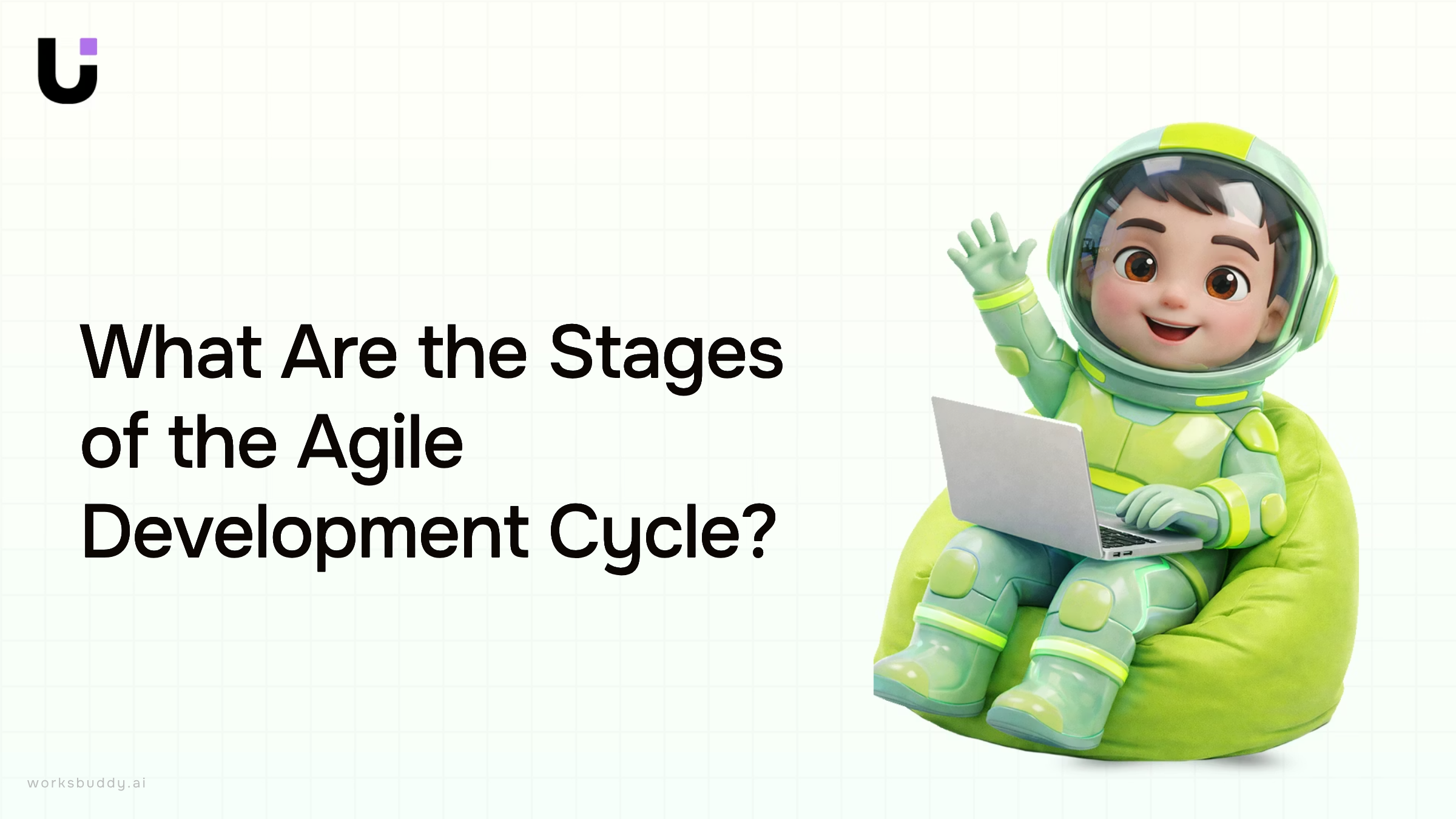 What Are the Stages of the Agile Development Cycle?

worksbuddy.ai